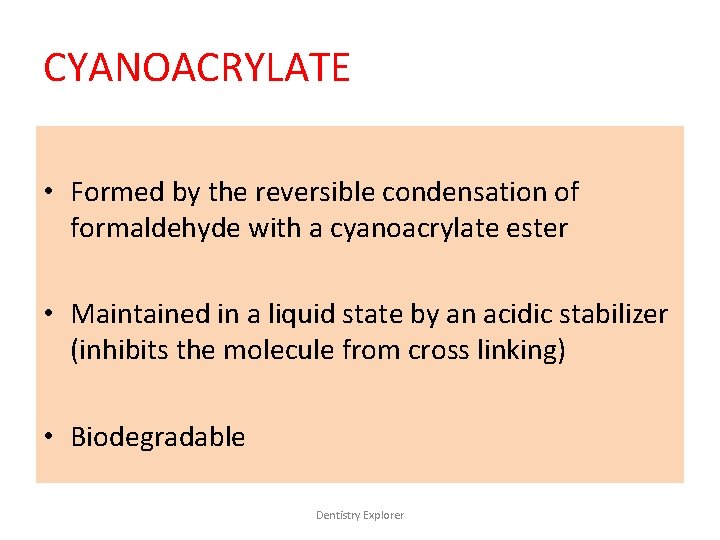 CYANOACRYLATE

• Formed by the reversible condensation of formaldehyde with a cyanoacrylate ester

• Maintained in a liquid state by an acidic stabilizer (inhibits the molecule from cross linking)

• Biodegradable

Dentistry Explorer